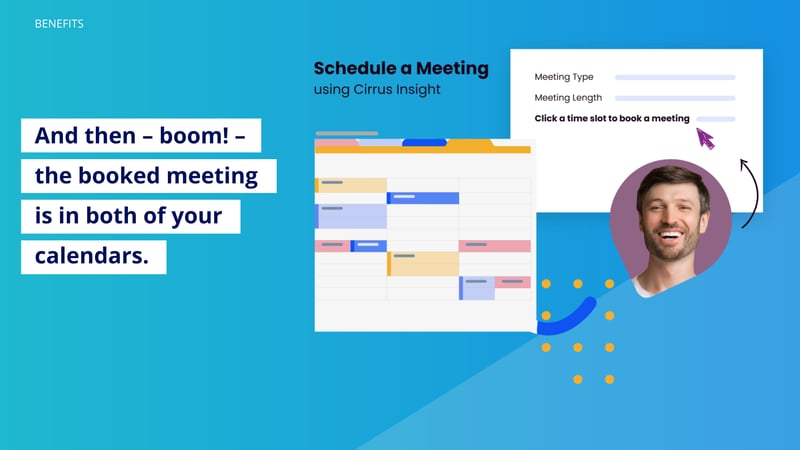 BENEFITS

And then – boom! – the booked meeting is in both of your calendars.

Schedule a Meeting
using Cirrus Insight

Meeting Type
Meeting Length
Click a time slot to book a meeting